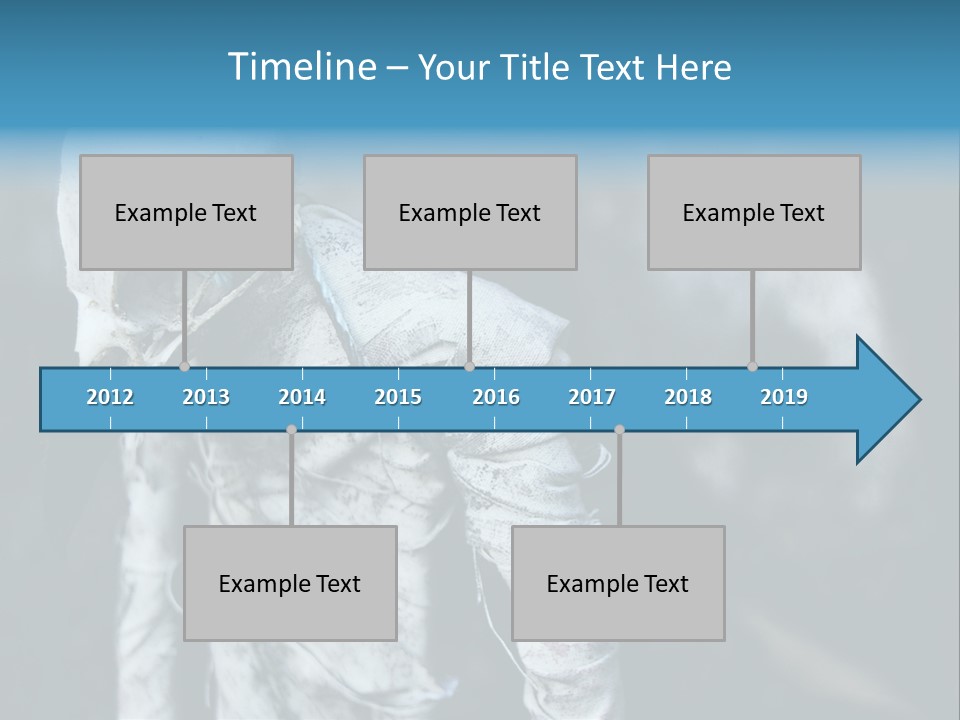 Timeline – Your Title Text Here

Example Text

Example Text

Example Text

2012 2013 2014 2015 2016 2017 2018 2019

Example Text

Example Text